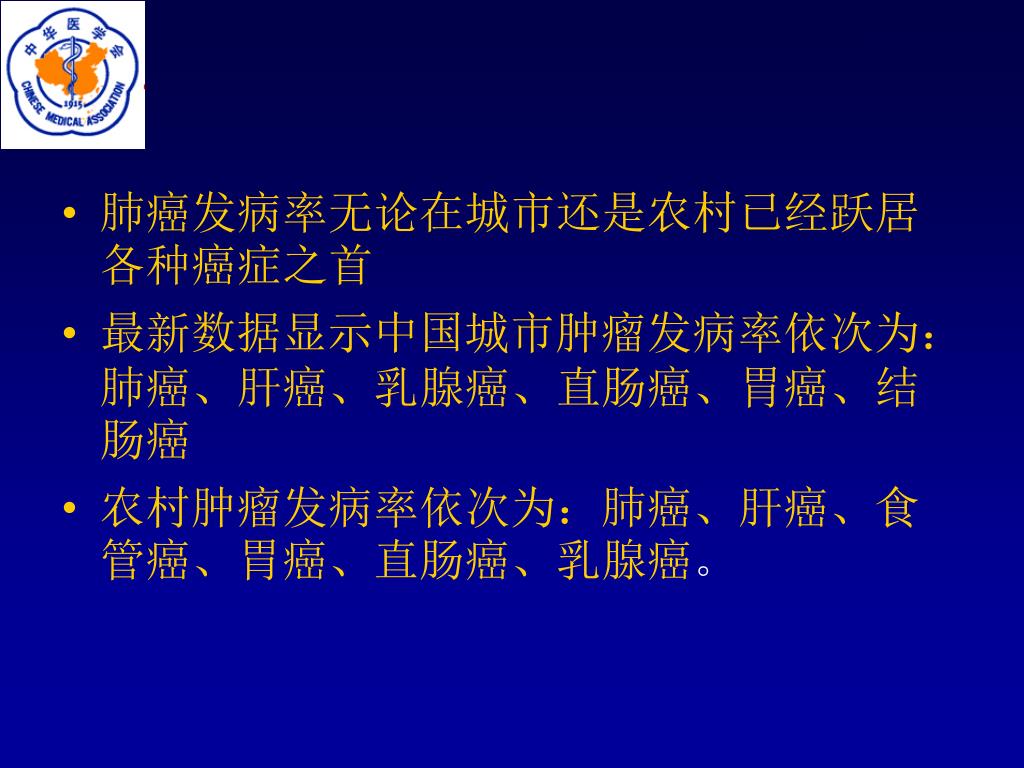 中华医学会
1915
CHINESE MEDICAL ASSOCIATION

• 肺癌发病率无论在城市还是农村已经跃居各种癌症之首
• 最新数据显示中国城市肿瘤发病率依次为：肺癌、肝癌、乳腺癌、直肠癌、胃癌、结肠癌
• 农村肿瘤发病率依次为：肺癌、肝癌、食管癌、胃癌、直肠癌、乳腺癌。